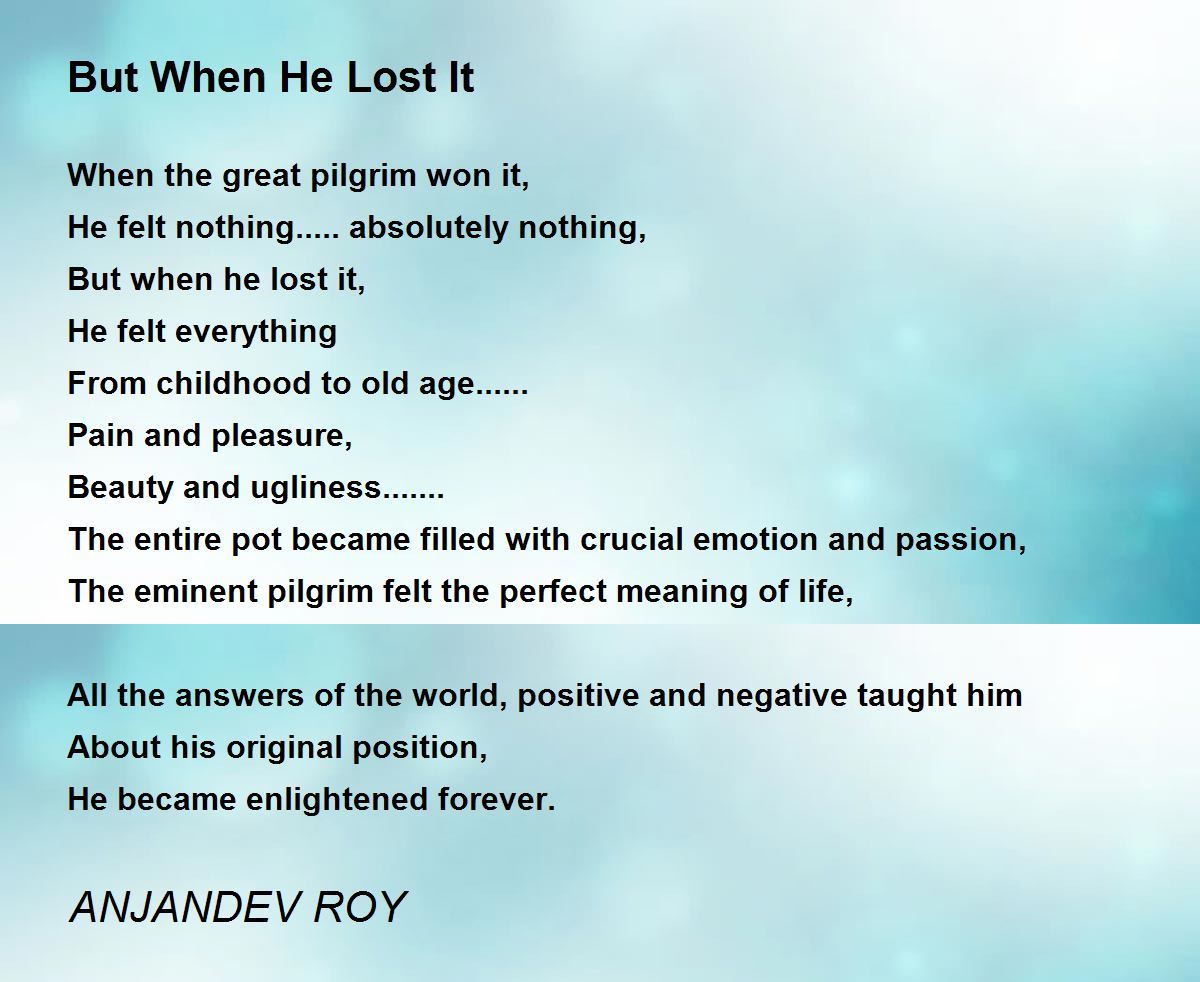 But When He Lost It

When the great pilgrim won it,
He felt nothing..... absolutely nothing,
But when he lost it,
He felt everything
From childhood to old age......
Pain and pleasure,
Beauty and ugliness.......
The entire pot became filled with crucial emotion and passion,
The eminent pilgrim felt the perfect meaning of life,

All the answers of the world, positive and negative taught him
About his original position,
He became enlightened forever.

ANJANDEV ROY